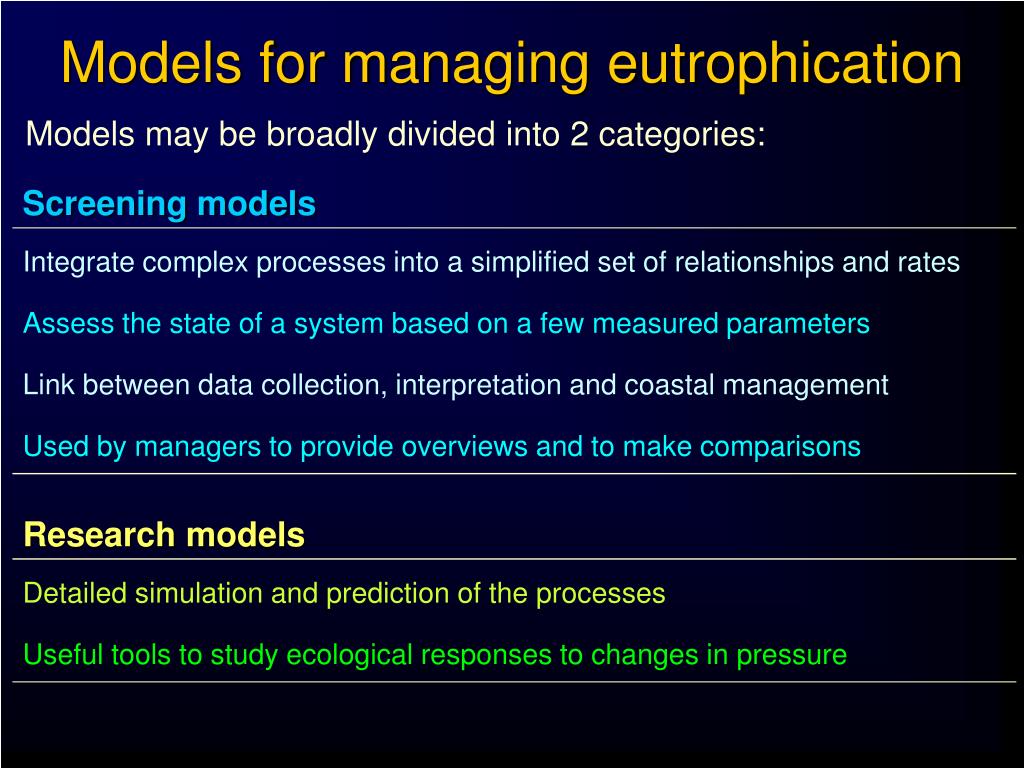 Models for managing eutrophication

Models may be broadly divided into 2 categories:

Screening models

Integrate complex processes into a simplified set of relationships and rates

Assess the state of a system based on a few measured parameters

Link between data collection, interpretation and coastal management

Used by managers to provide overviews and to make comparisons

Research models

Detailed simulation and prediction of the processes

Useful tools to study ecological responses to changes in pressure